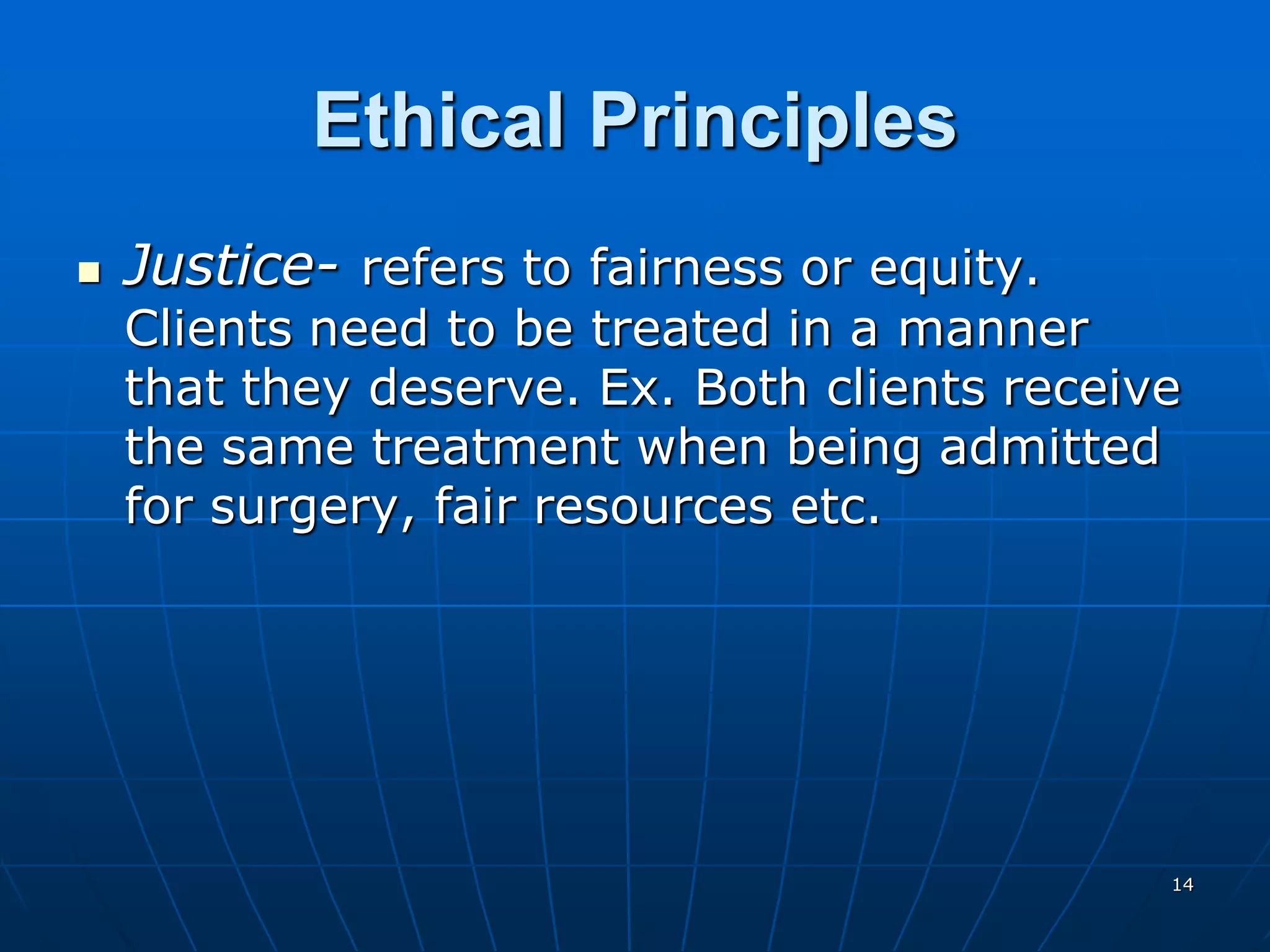 Ethical Principles

Justice- refers to fairness or equity. Clients need to be treated in a manner that they deserve. Ex. Both clients receive the same treatment when being admitted for surgery, fair resources etc.

14